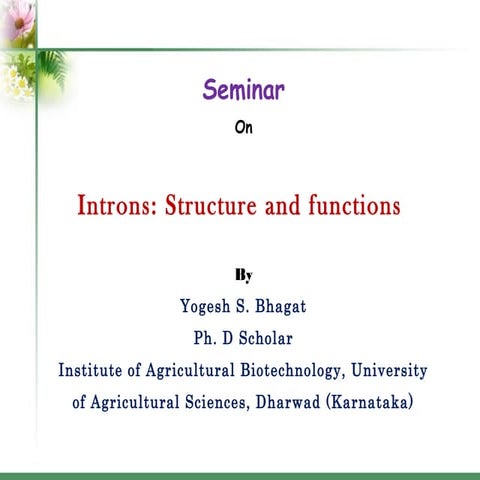 Seminar

On

Introns: Structure and functions

By

Yogesh S. Bhagat

Ph. D Scholar

Institute of Agricultural Biotechnology, University of Agricultural Sciences, Dharwad (Karnataka)